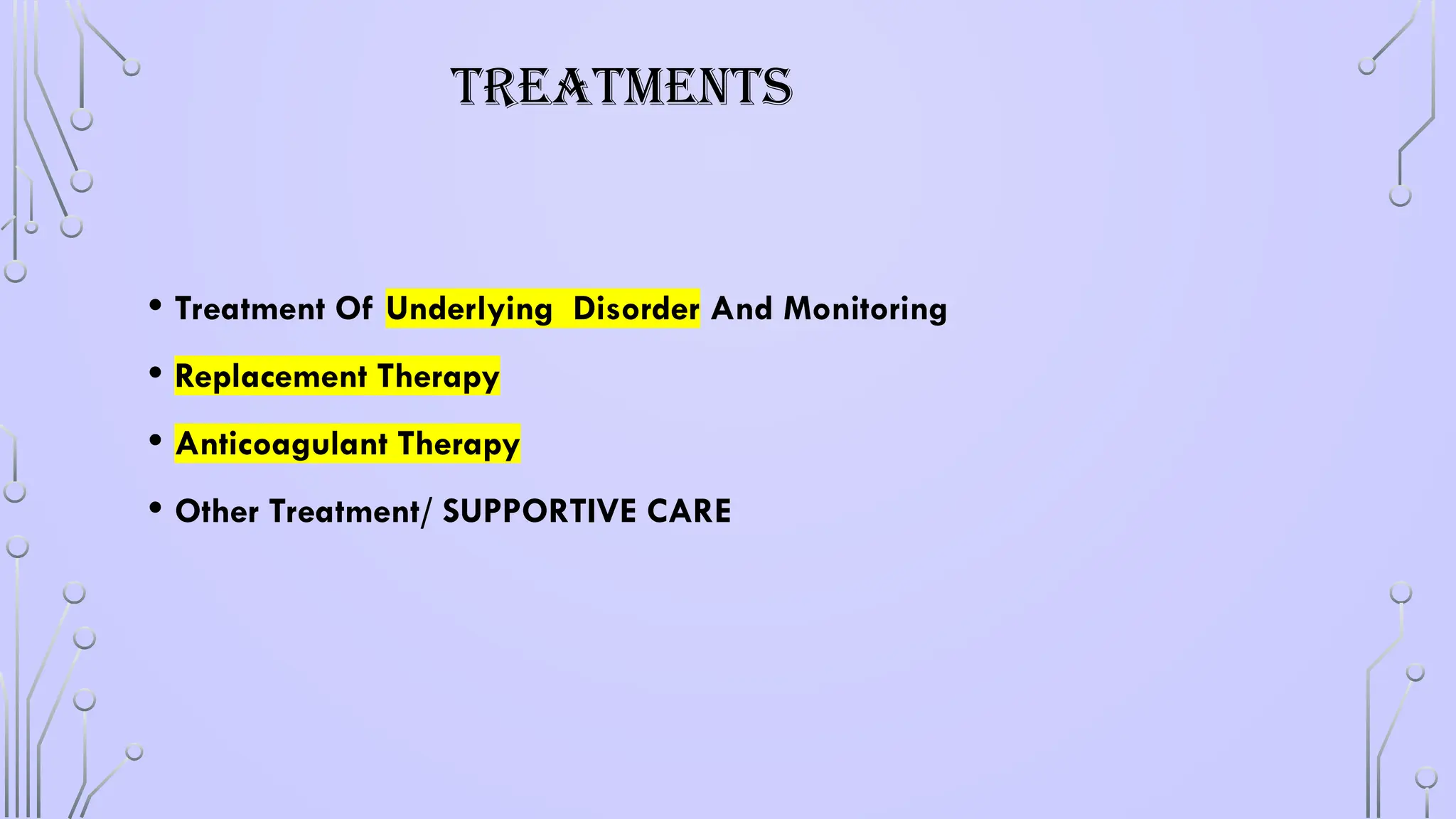 TREATMENTS

• Treatment Of Underlying Disorder And Monitoring

• Replacement Therapy

• Anticoagulant Therapy

• Other Treatment/ SUPPORTIVE CARE